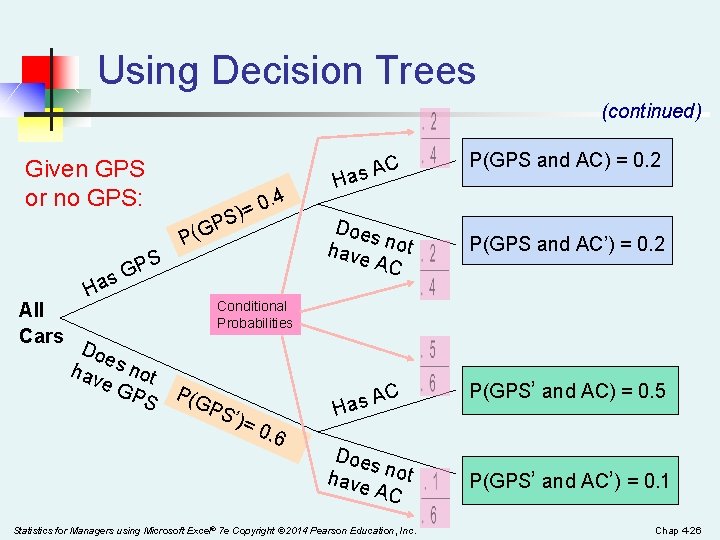 Using Decision Trees

(continued)

Given GPS or no GPS:

All Cars

Has GPS

P(GPS)= 0.4

Does not have GPS

P(GPS')= 0.6

Conditional Probabilities

Has AC

$\frac{.2}{.4}$

P(GPS and AC) = 0.2

Does not have AC

$\frac{.2}{.4}$

P(GPS and AC') = 0.2

Has AC

$\frac{.5}{.6}$

P(GPS' and AC) = 0.5

Does not have AC

$\frac{.1}{.6}$

P(GPS' and AC') = 0.1

Statistics for Managers using Microsoft Excel® 7e Copyright ©2014 Pearson Education, Inc.

Chap 4-26